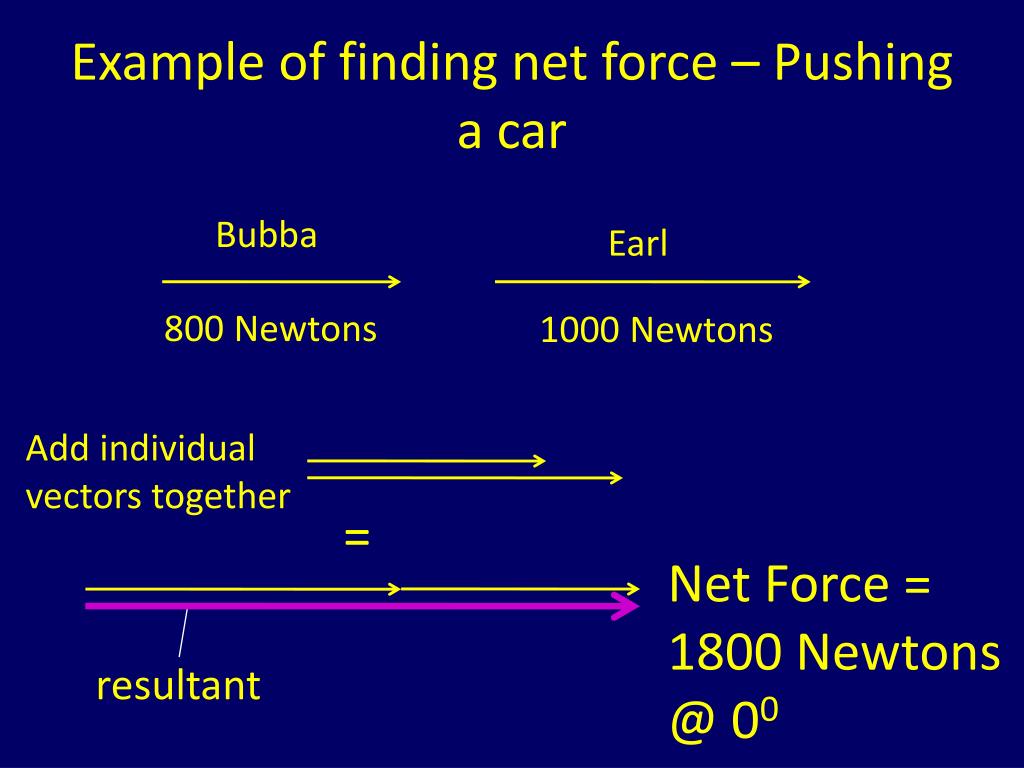 Example of finding net force – Pushing a car

Bubba

800 Newtons

Earl

1000 Newtons

Add individual vectors together

=

resultant

Net Force = 1800 Newtons @ $0^0$